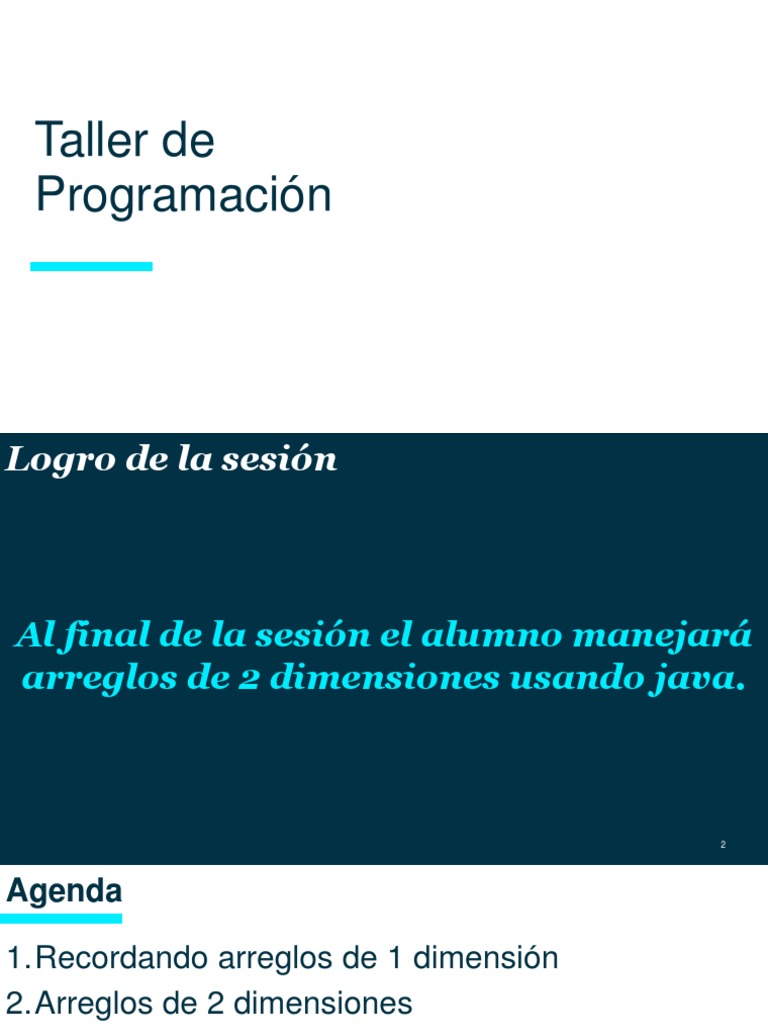 Taller de Programación

Logro de la sesión

Al final de la sesión el alumno manejará arreglos de 2 dimensiones usando java.

2

Agenda

1. Recordando arreglos de 1 dimensión
2. Arreglos de 2 dimensiones